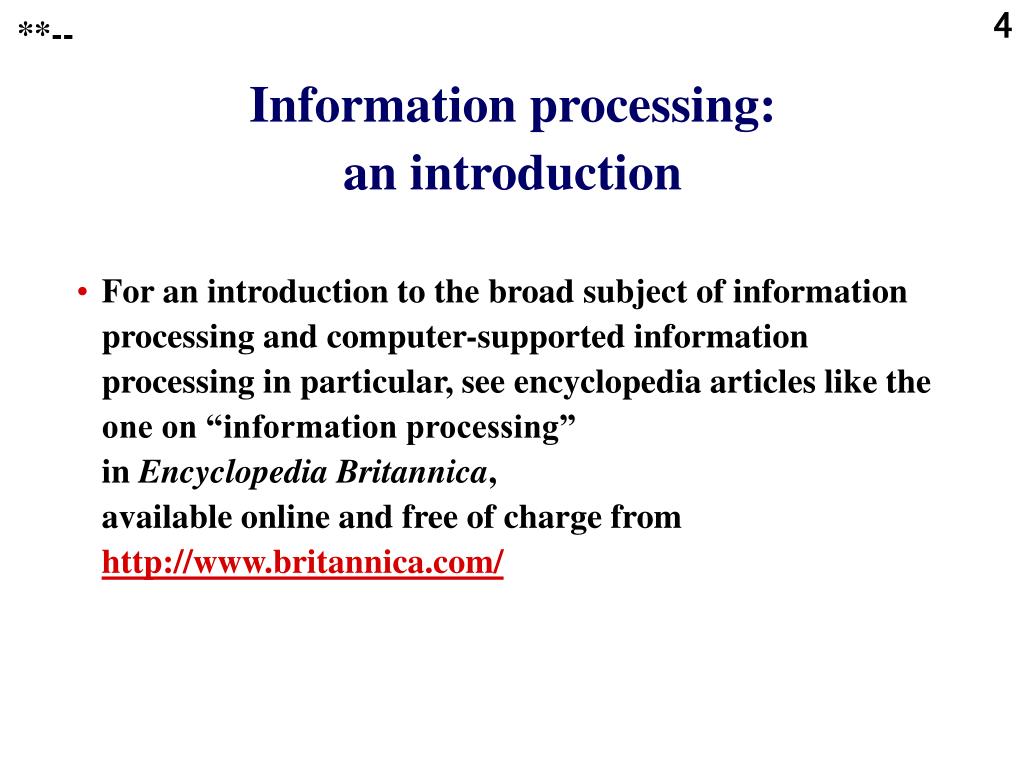 **--

4

Information processing:
an introduction

• For an introduction to the broad subject of information processing and computer-supported information processing in particular, see encyclopedia articles like the one on “information processing”
in Encyclopedia Britannica,
available online and free of charge from
http://www.britannica.com/